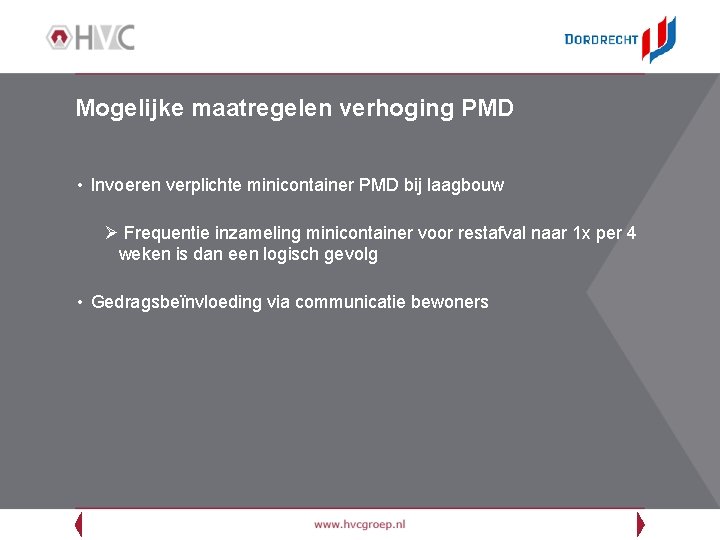 HVC

DORDRECHT

Mogelijke maatregelen verhoging PMD

• Invoeren verplichte minicontainer PMD bij laagbouw

➢ Frequentie inzameling minicontainer voor restafval naar 1x per 4 weken is dan een logisch gevolg

• Gedragsbeïnvloeding via communicatie bewoners

www.hvcgroep.nl